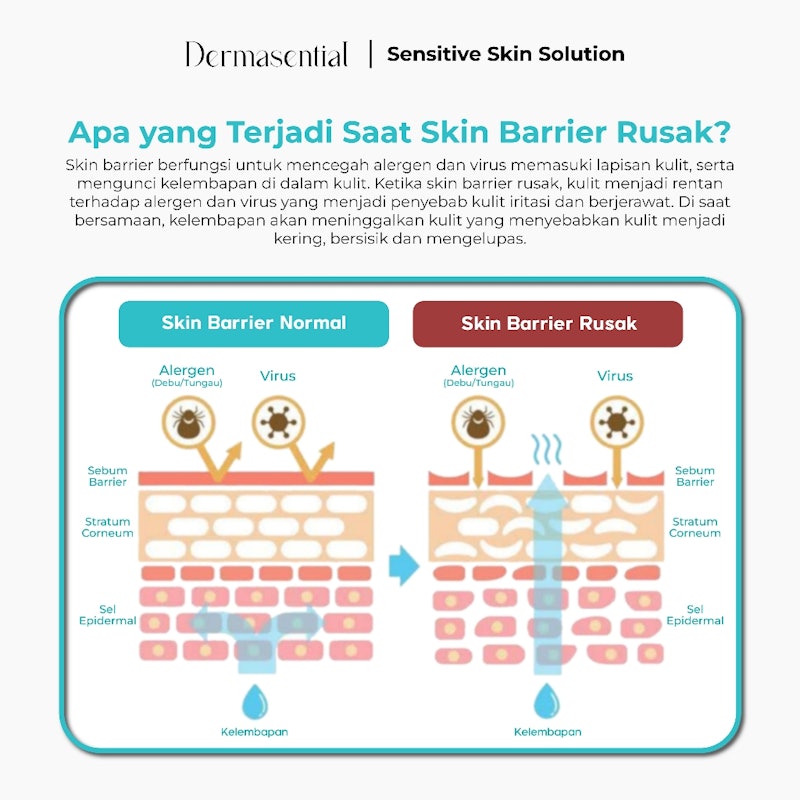 Dermasential | Sensitive Skin Solution

Apa yang Terjadi Saat Skin Barrier Rusak?

Skin barrier berfungsi untuk mencegah alergen dan virus memasuki lapisan kulit, serta mengunci kelembapan di dalam kulit. Ketika skin barrier rusak, kulit menjadi rentan terhadap alergen dan virus yang menjadi penyebab kulit iritasi dan berjerawat. Di saat bersamaan, kelembapan akan meninggalkan kulit yang menyebabkan kulit menjadi kering, bersisik dan mengelupas.

Skin Barrier Normal

Alergen
(Debu/Tungau)

Virus

Sebum Barrier

Stratum Corneum

Sel Epidermal

Kelembapan

Skin Barrier Rusak

Alergen
(Debu/Tungau)

Virus

Sebum Barrier

Stratum Corneum

Sel Epidermal

Kelembapan